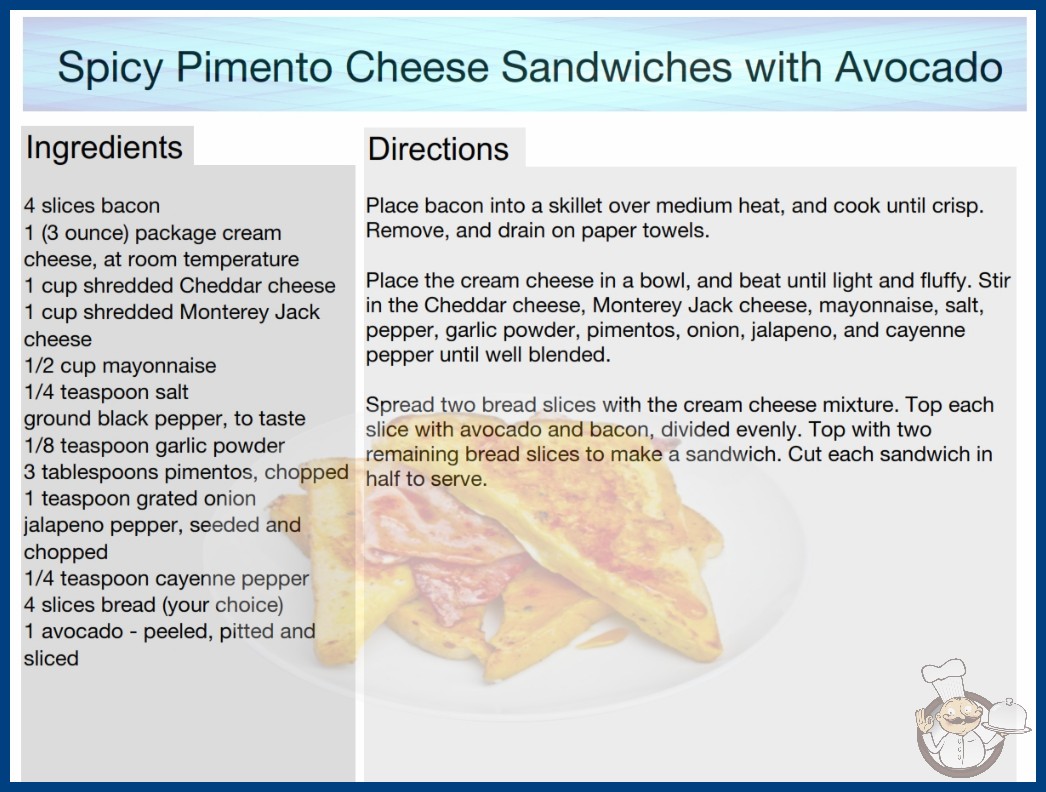 Spicy Pimento Cheese Sandwiches with Avocado

Ingredients

4 slices bacon
1 (3 ounce) package cream cheese, at room temperature
1 cup shredded Cheddar cheese
1 cup shredded Monterey Jack cheese
1/2 cup mayonnaise
1/4 teaspoon salt
ground black pepper, to taste
1/8 teaspoon garlic powder
3 tablespoons pimentos, chopped
1 teaspoon grated onion
jalapeno pepper, seeded and chopped
1/4 teaspoon cayenne pepper
4 slices bread (your choice)
1 avocado - peeled, pitted and sliced

Directions

Place bacon into a skillet over medium heat, and cook until crisp. Remove, and drain on paper towels.

Place the cream cheese in a bowl, and beat until light and fluffy. Stir in the Cheddar cheese, Monterey Jack cheese, mayonnaise, salt, pepper, garlic powder, pimentos, onion, jalapeno, and cayenne pepper until well blended.

Spread two bread slices with the cream cheese mixture. Top each slice with avocado and bacon, divided evenly. Top with two remaining bread slices to make a sandwich. Cut each sandwich in half to serve.